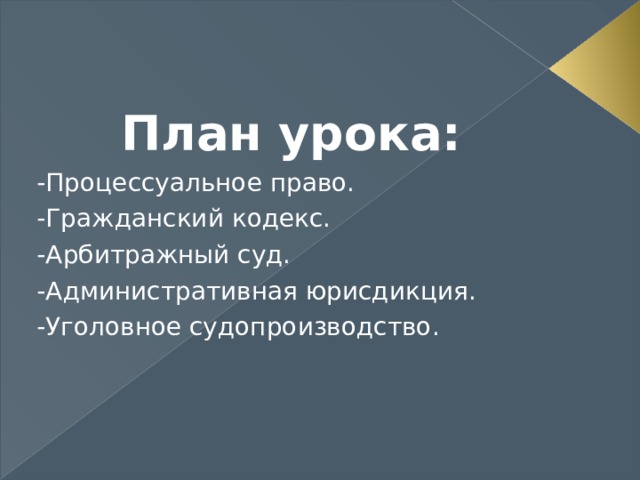 План урока:

-Процессуальное право.
-Гражданский кодекс.
-Арбитражный суд.
-Административная юрисдикция.
-Уголовное судопроизводство.